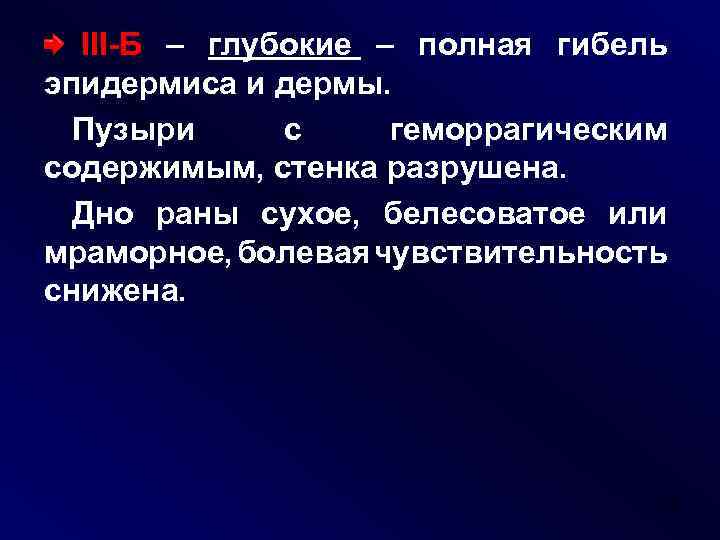 III-Б – глубокие – полная гибель эпидермиса и дермы.

Пузыри с геморрагическим содержимым, стенка разрушена.

Дно раны сухое, белесоватое или мраморное, болевая чувствительность снижена.